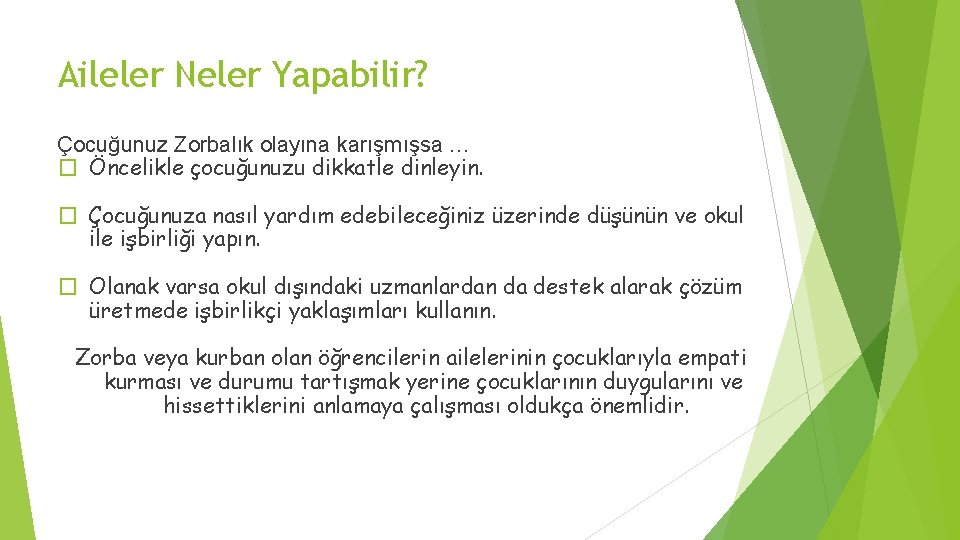 Aileler Neler Yapabilir?

Çocuğunuz Zorbalık olayına karışmışsa …

� Öncelikle çocuğunuzu dikkatle dinleyin.

� Çocuğunuza nasıl yardım edebileceğiniz üzerinde düşünün ve okul ile işbirliği yapın.

� Olanak varsa okul dışındaki uzmanlardan da destek alarak çözüm üretmede işbirlikçi yaklaşımları kullanın.

Zorba veya kurban olan öğrencilerin ailelerinin çocuklarıyla empati kurması ve durumu tartışmak yerine çocuklarının duygularını ve hissettiklerini anlamaya çalışması oldukça önemlidir.